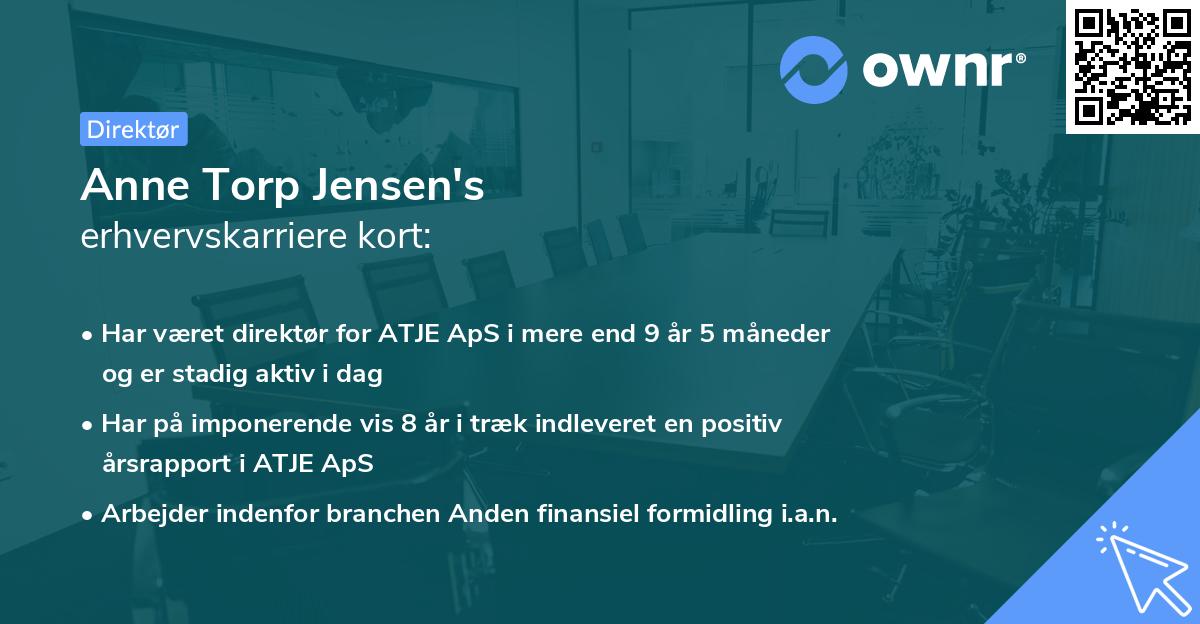 ownr®

Direktør

Anne Torp Jensen's
erhvervskarriere kort:

• Har været direktør for ATJE ApS i mere end 9 år 5 måneder og er stadig aktiv i dag

• Har på imponerende vis 8 år i træk indleveret en positiv årsrapport i ATJE ApS

• Arbejder indenfor branchen Anden finansiel formidling i.a.n.